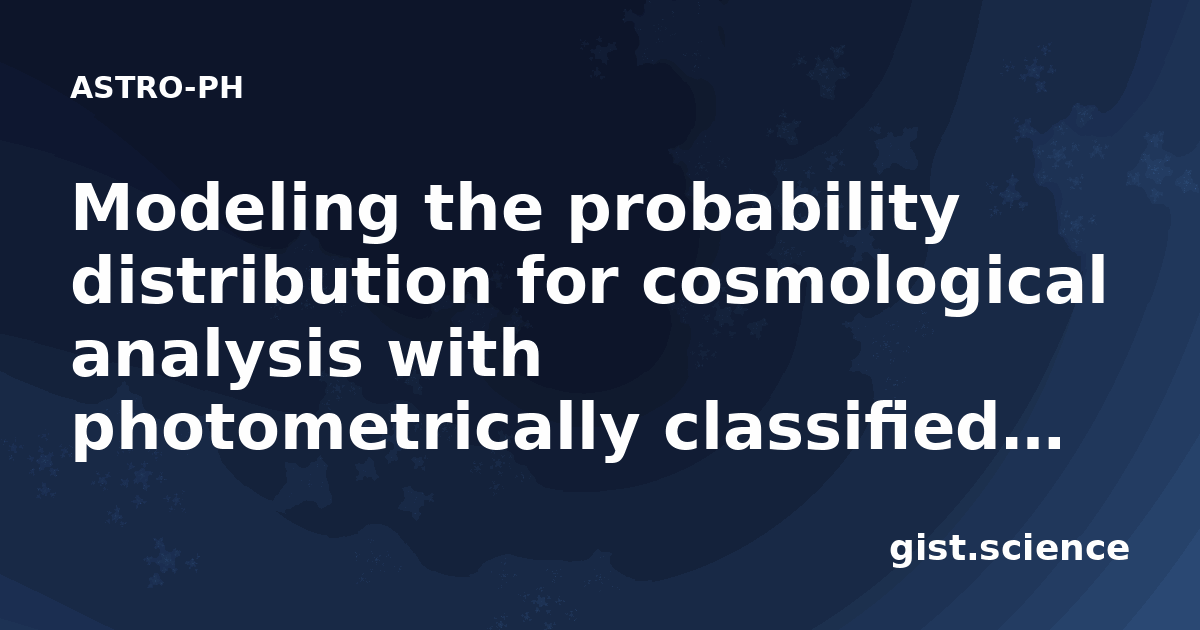 ASTRO-PH

Modeling the probability distribution for cosmological analysis with photometrically classified...

gist.science